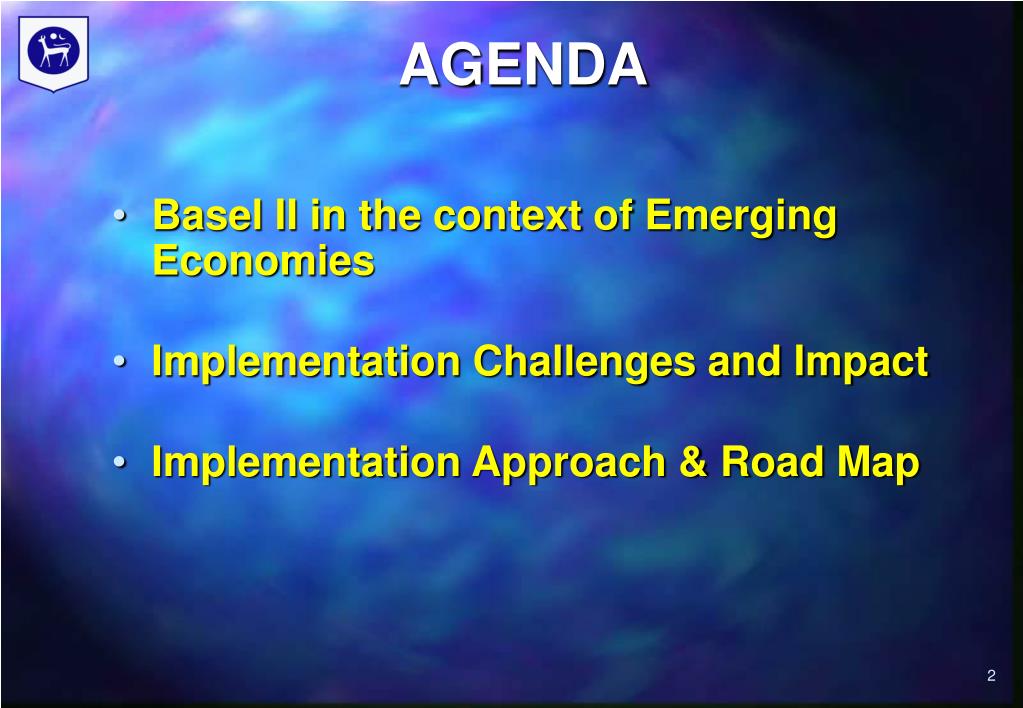 AGENDA

• Basel II in the context of Emerging Economies

• Implementation Challenges and Impact

• Implementation Approach & Road Map

2